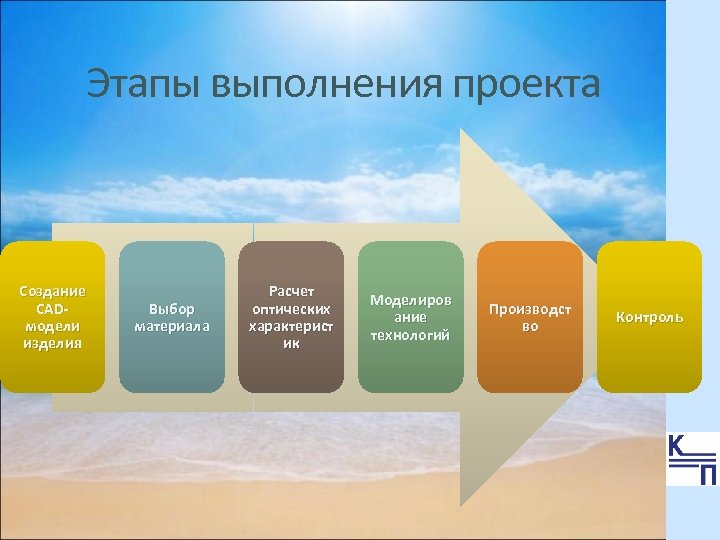 Этапы выполнения проекта

Создание CAD-модели изделия

Выбор материала

Расчет оптических характеристик

Моделирование технологий

Производство

Контроль

К
П